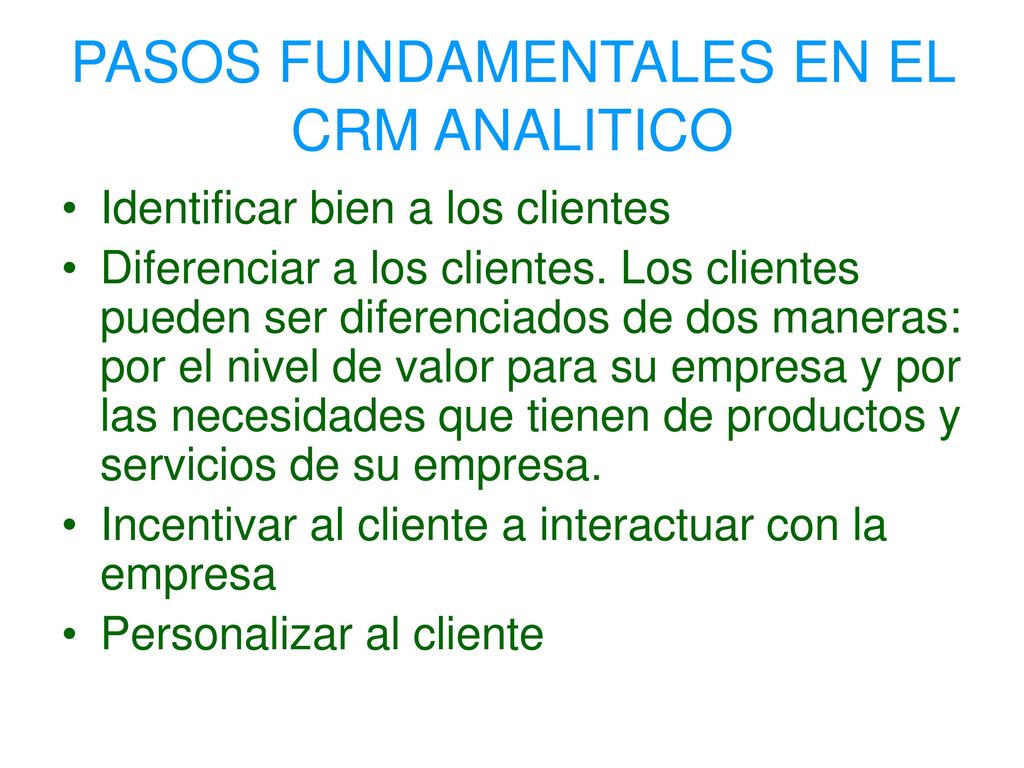 PASOS FUNDAMENTALES EN EL CRM ANALITICO

• Identificar bien a los clientes
• Diferenciar a los clientes. Los clientes pueden ser diferenciados de dos maneras: por el nivel de valor para su empresa y por las necesidades que tienen de productos y servicios de su empresa.
• Incentivar al cliente a interactuar con la empresa
• Personalizar al cliente